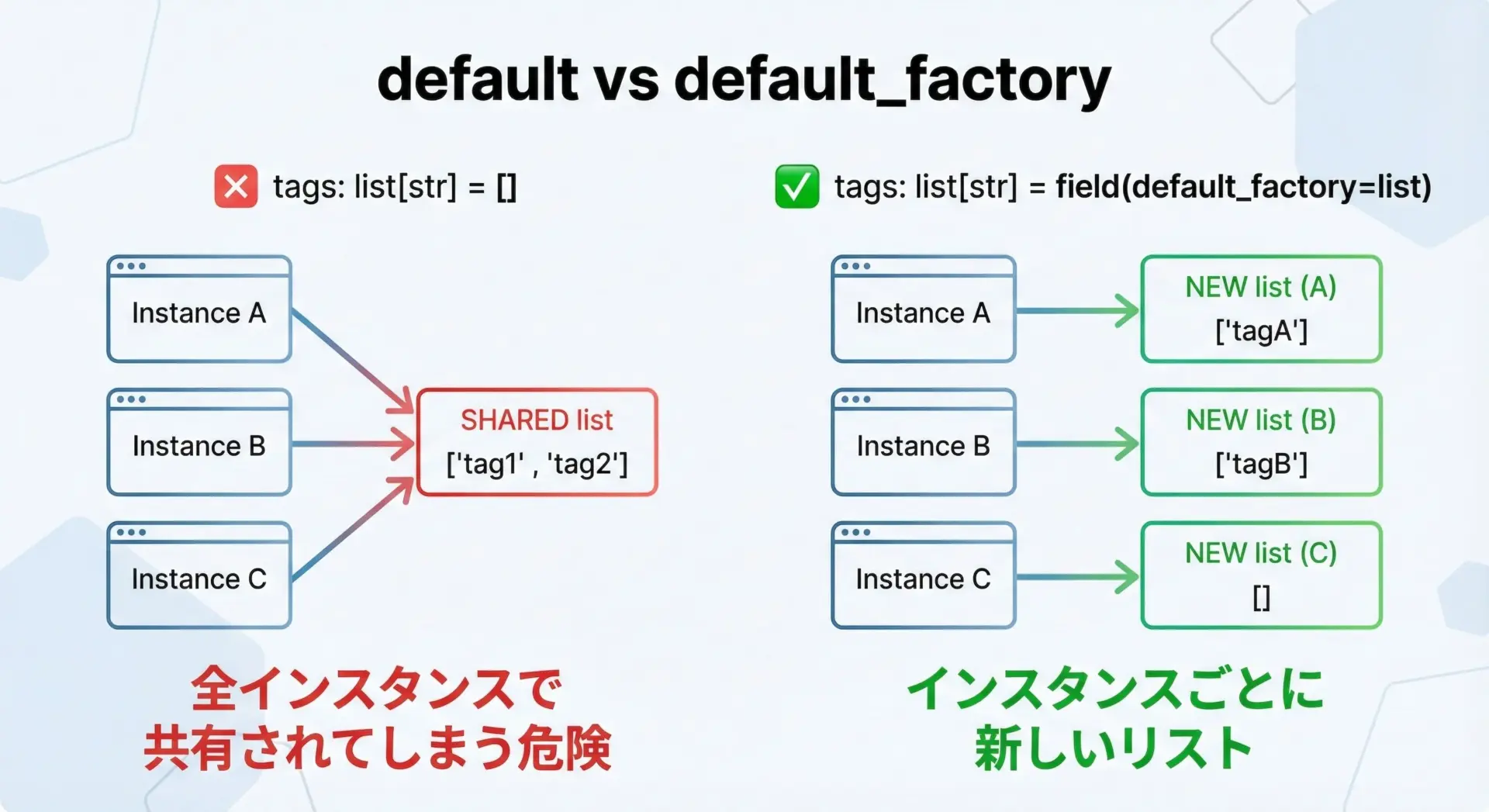 default vs default_factory

❌ tags: list[str] = []

Instance A

Instance B

Instance C

SHARED list
['tag1' , 'tag2']

全インスタンスで
共有されてしまう危険

✅ tags: list[str] = field(default_factory=list)

Instance A

NEW list (A)
['tagA']

Instance B

NEW list (B)
['tagB']

Instance C

NEW list (C)
[]

インスタンスごとに
新しいリスト